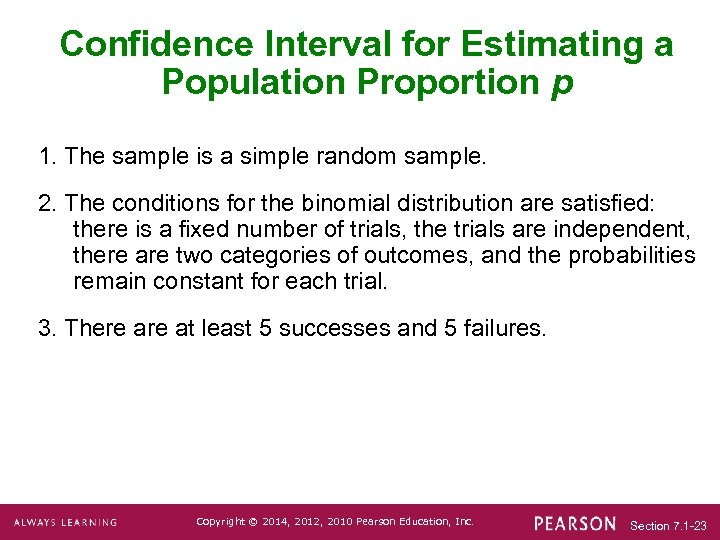 Confidence Interval for Estimating a Population Proportion $p$

1. The sample is a simple random sample.

2. The conditions for the binomial distribution are satisfied: there is a fixed number of trials, the trials are independent, there are two categories of outcomes, and the probabilities remain constant for each trial.

3. There are at least 5 successes and 5 failures.

ALWAYS LEARNING

Copyright © 2014, 2012, 2010 Pearson Education, Inc.

PEARSON

Section 7.1-23